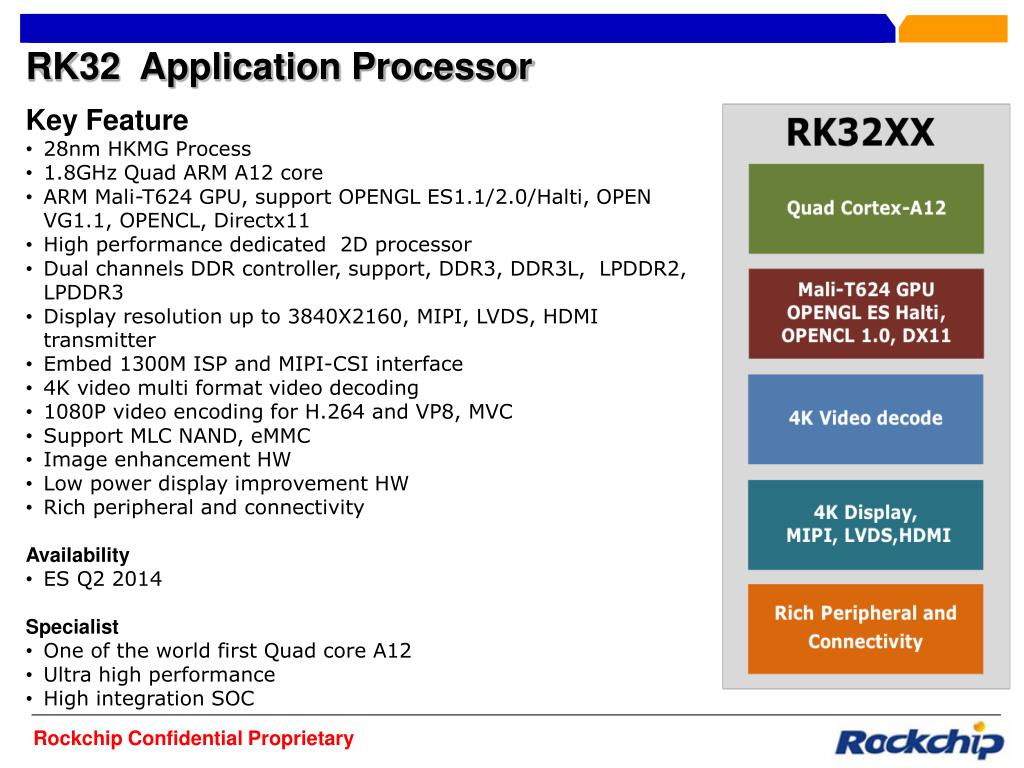 RK32 Application Processor

Key Feature
• 28nm HKMG Process
• 1.8GHz Quad ARM A12 core
• ARM Mali-T624 GPU, support OPENGL ES1.1/2.0/Halti, OPEN VG1.1, OPENCL, Directx11
• High performance dedicated 2D processor
• Dual channels DDR controller, support, DDR3, DDR3L, LPDDR2, LPDDR3
• Display resolution up to 3840X2160, MIPI, LVDS, HDMI transmitter
• Embed 1300M ISP and MIPI-CSI interface
• 4K video multi format video decoding
• 1080P video encoding for H.264 and VP8, MVC
• Support MLC NAND, eMMC
• Image enhancement HW
• Low power display improvement HW
• Rich peripheral and connectivity

Availability
• ES Q2 2014

Specialist
• One of the world first Quad core A12
• Ultra high performance
• High integration SOC

RK32XX

Quad Cortex-A12

Mali-T624 GPU
OPENGL ES Halti,
OPENCL 1.0, DX11

4K Video decode

4K Display,
MIPI, LVDS,HDMI

Rich Peripheral and Connectivity

Rockchip Confidential Proprietary

Rockchip